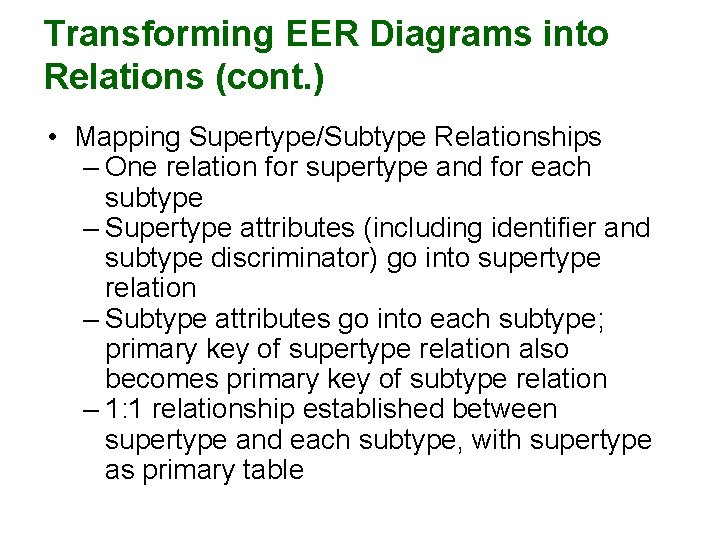 Transforming EER Diagrams into Relations (cont.)

• Mapping Supertype/Subtype Relationships
– One relation for supertype and for each subtype
– Supertype attributes (including identifier and subtype discriminator) go into supertype relation
– Subtype attributes go into each subtype; primary key of supertype relation also becomes primary key of subtype relation
– 1:1 relationship established between supertype and each subtype, with supertype as primary table